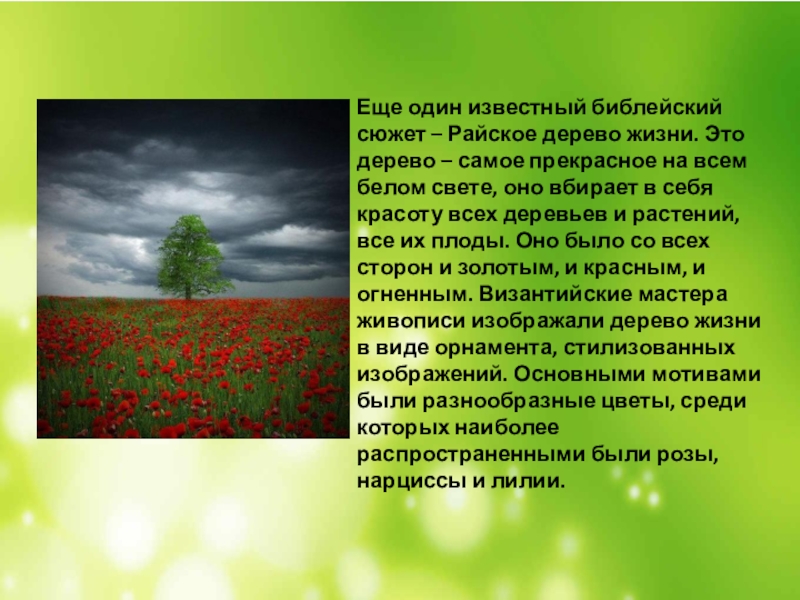 Еще один известный библейский сюжет – Райское дерево жизни. Это дерево – самое прекрасное на всем белом свете, оно вбирает в себя красоту всех деревьев и растений, все их плоды. Оно было со всех сторон и золотым, и красным, и огненным. Византийские мастера живописи изображали дерево жизни в виде орнамента, стилизованных изображений. Основными мотивами были разнообразные цветы, среди которых наиболее распространенными были розы, нарциссы и лилии.